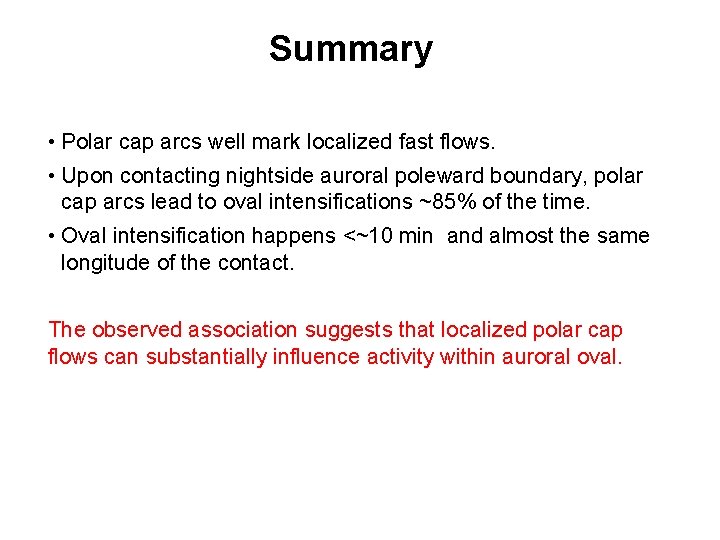 Summary

• Polar cap arcs well mark localized fast flows.

• Upon contacting nightside auroral poleward boundary, polar cap arcs lead to oval intensifications ~85% of the time.

• Oval intensification happens <~10 min and almost the same longitude of the contact.

The observed association suggests that localized polar cap flows can substantially influence activity within auroral oval.